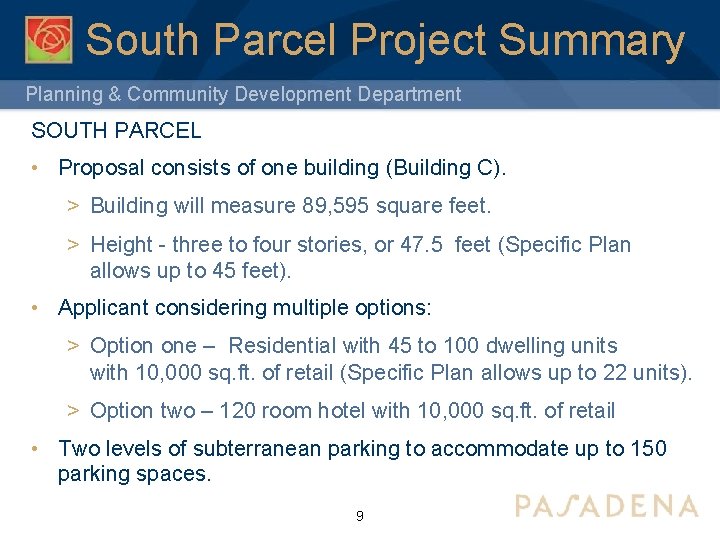 South Parcel Project Summary

Planning & Community Development Department

SOUTH PARCEL

• Proposal consists of one building (Building C).

> Building will measure 89,595 square feet.

> Height - three to four stories, or 47.5 feet (Specific Plan allows up to 45 feet).

• Applicant considering multiple options:

> Option one – Residential with 45 to 100 dwelling units with 10,000 sq.ft. of retail (Specific Plan allows up to 22 units).

> Option two – 120 room hotel with 10,000 sq.ft. of retail

• Two levels of subterranean parking to accommodate up to 150 parking spaces.

9

PASADENA